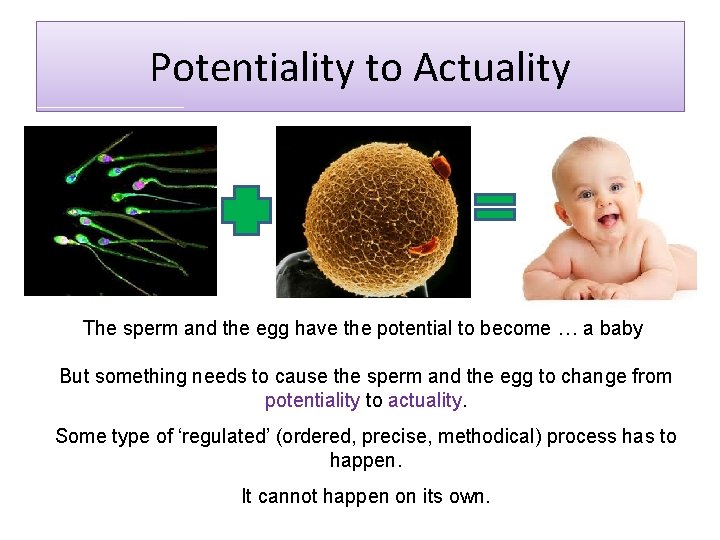 Potentiality to Actuality

The sperm and the egg have the potential to become … a baby

But something needs to cause the sperm and the egg to change from potentiality to actuality.

Some type of ‘regulated’ (ordered, precise, methodical) process has to happen.

It cannot happen on its own.